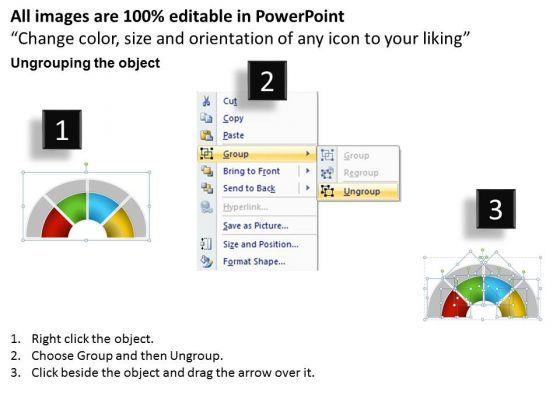 All images are 100% editable in PowerPoint
“Change color, size and orientation of any icon to your liking”

Ungrouping the object

1

2

Cut
Copy
Paste
Group
Bring to Front
Send to Back
Hyperlink...
Save as Picture...
Size and Position...
Format Shape...

Group
Regroup
Ungroup

3

1. Right click the object.
2. Choose Group and then Ungroup.
3. Click beside the object and drag the arrow over it.